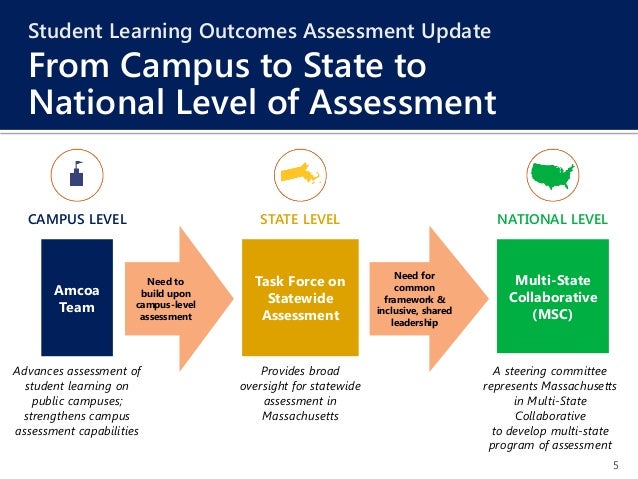 Student Learning Outcomes Assessment Update

From Campus to State to National Level of Assessment

CAMPUS LEVEL

Amcoa Team

Advances assessment of student learning on public campuses; strengthens campus assessment capabilities

Need to build upon campus-level assessment

STATE LEVEL

Task Force on Statewide Assessment

Provides broad oversight for statewide assessment in Massachusetts

Need for common framework & inclusive, shared leadership

NATIONAL LEVEL

Multi-State Collaborative (MSC)

A steering committee represents Massachusetts in Multi-State Collaborative to develop multi-state program of assessment

5